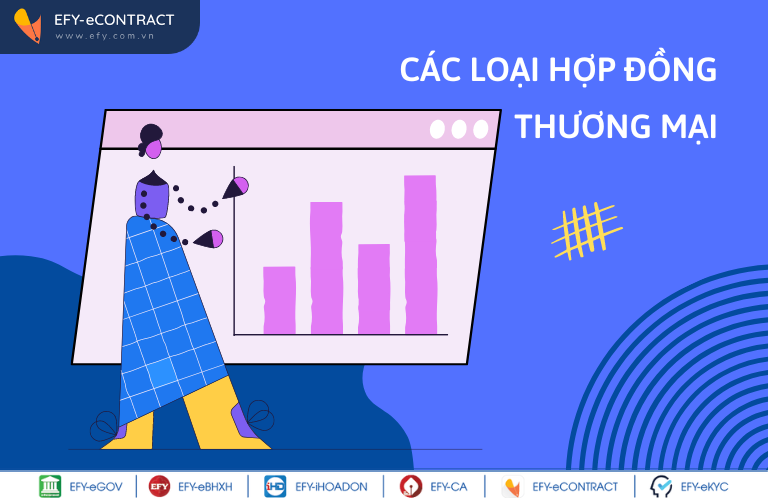 EFY-eCONTRACT
www.efy.com.vn

CÁC LOẠI HỢP ĐỒNG THƯƠNG MẠI

EFY-eGOV | EFY EFY-eBHXH | iHD EFY-iHOADON | EFY-CA | EFY-eCONTRACT | EFY-eKYC